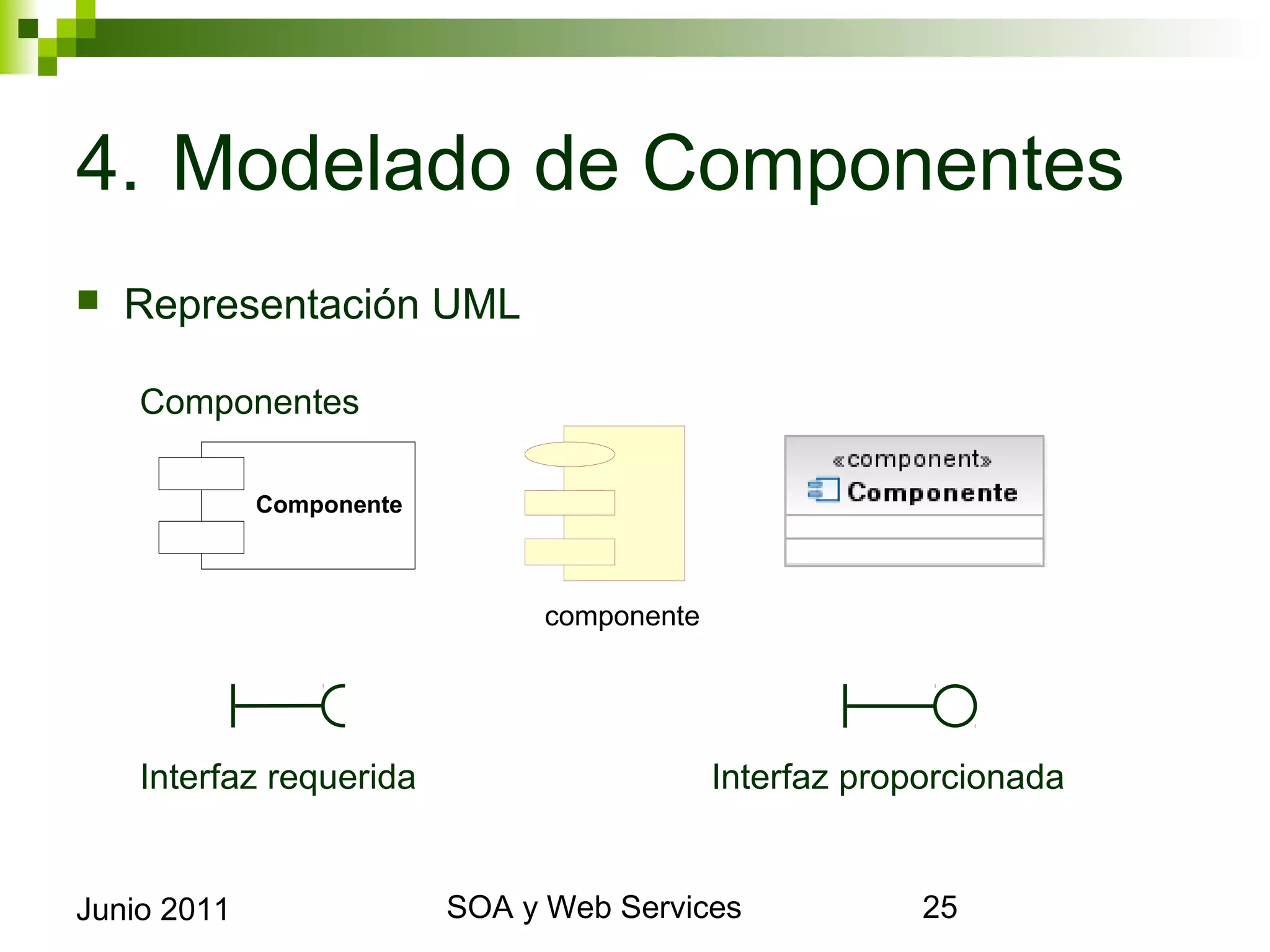 4. Modelado de Componentes

Representación UML

Componentes

Componente

componente

«component»
Componente

Interfaz requerida

Interfaz proporcionada

Junio 2011

SOA y Web Services

25